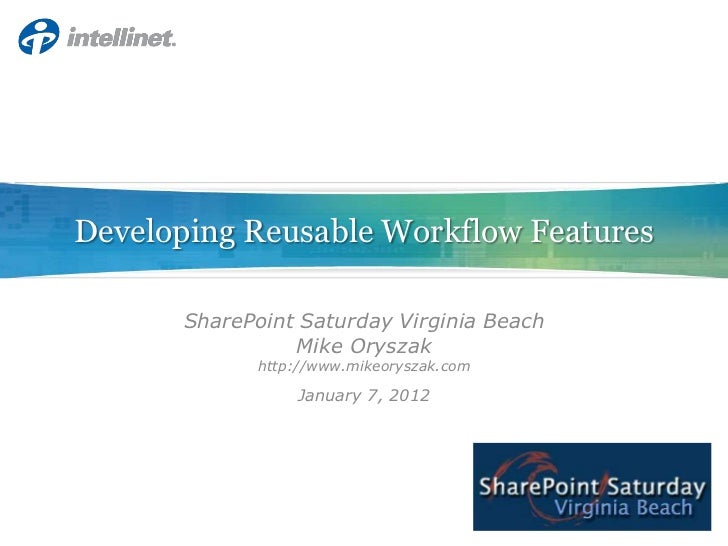 intellinet.

Developing Reusable Workflow Features

SharePoint Saturday Virginia Beach
Mike Oryszak
http://www.mikeoryszak.com

January 7, 2012

SharePoint Saturday
Virginia Beach